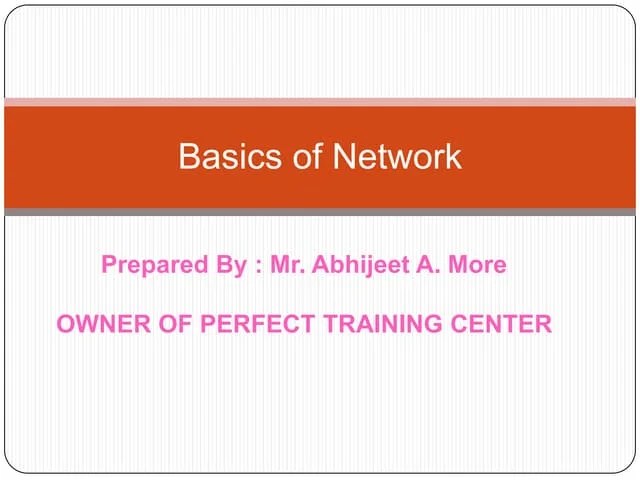 Basics of Network

Prepared By : Mr. Abhijeet A. More

OWNER OF PERFECT TRAINING CENTER